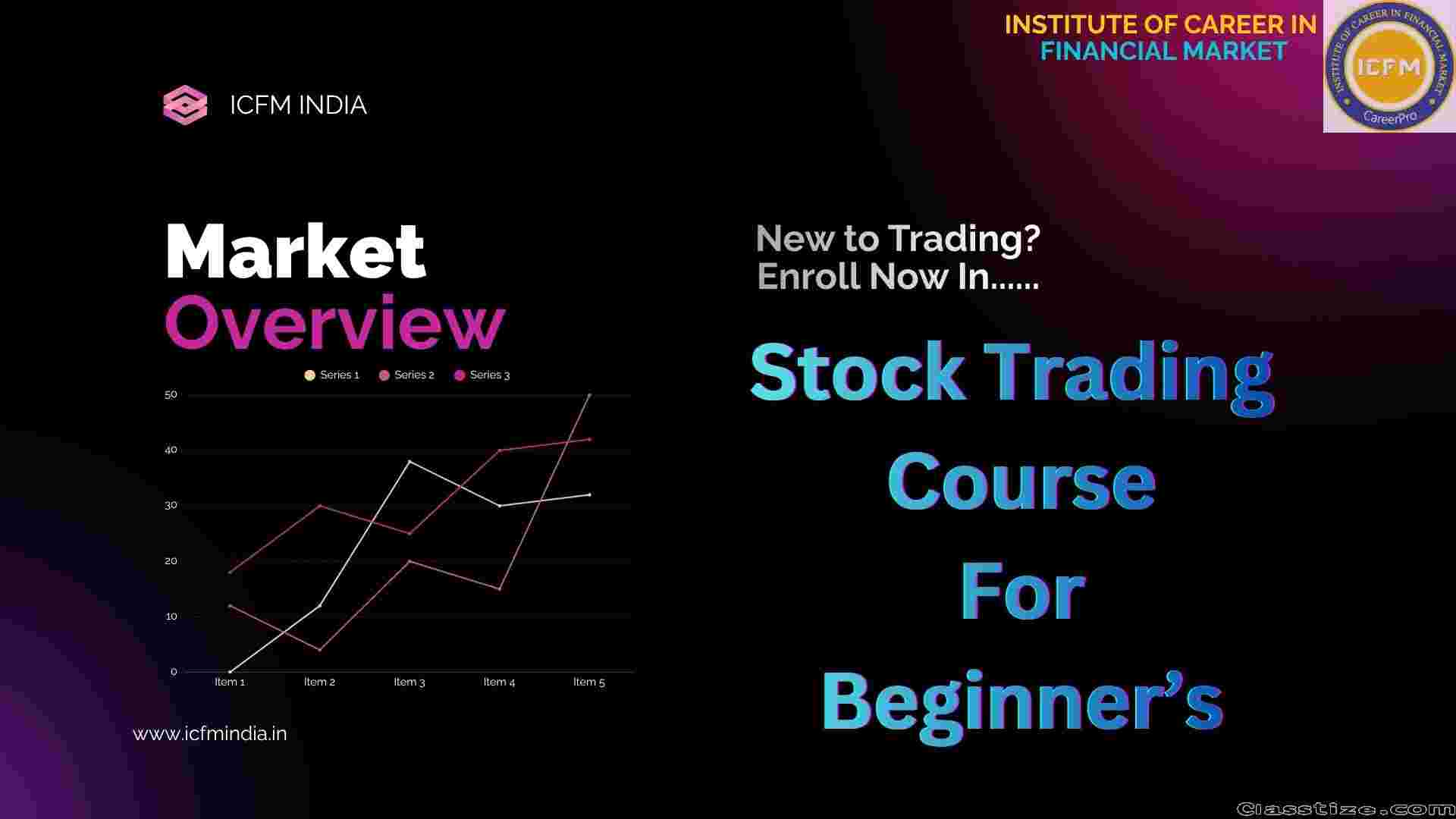 INSTITUTE OF CAREER IN FINANCIAL MARKET

INSTITUTE OF CAREER IN FINANCIAL MARKET
ICFM
CareerPro

ICFM INDIA

Market
Overview

Series 1 Series 2 Series 3

50
40
30
20
10
0

Item 1 Item 2 Item 3 Item 4 Item 5

www.icfmindia.in

New to Trading?
Enroll Now In......

Stock Trading
Course
For
Beginner's

Classtize.com